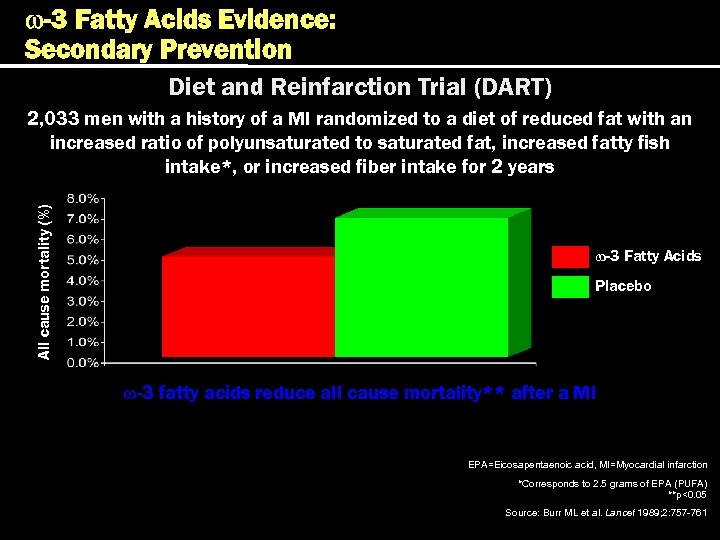 ω-3 Fatty Acids Evidence: Secondary Prevention

Diet and Reinfarction Trial (DART)

2,033 men with a history of a MI randomized to a diet of reduced fat with an increased ratio of polyunsaturated to saturated fat, increased fatty fish intake*, or increased fiber intake for 2 years

All cause mortality (%)

8.0%
7.0%
6.0%
5.0%
4.0%
3.0%
2.0%
1.0%
0.0%

ω-3 Fatty Acids
Placebo

ω-3 fatty acids reduce all cause mortality** after a MI

EPA=Eicosapentaenoic acid, MI=Myocardial infarction

*Corresponds to 2.5 grams of EPA (PUFA)
**p<0.05

Source: Burr ML et al. Lancet 1989;2:757-761